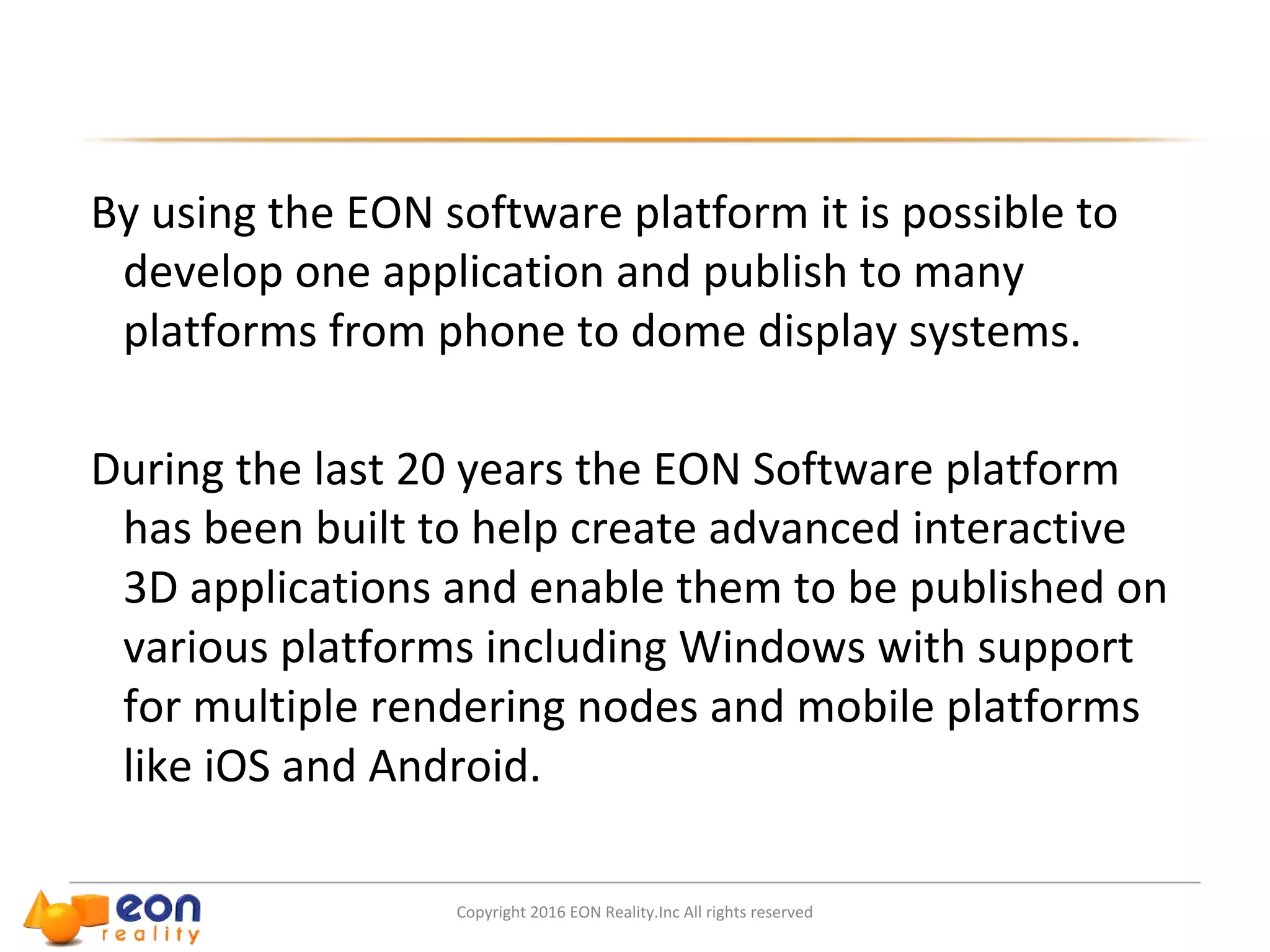 By using the EON software platform it is possible to develop one application and publish to many platforms from phone to dome display systems.

During the last 20 years the EON Software platform has been built to help create advanced interactive 3D applications and enable them to be published on various platforms including Windows with support for multiple rendering nodes and mobile platforms like iOS and Android.

eon reality

Copyright 2016 EON Reality.Inc All rights reserved